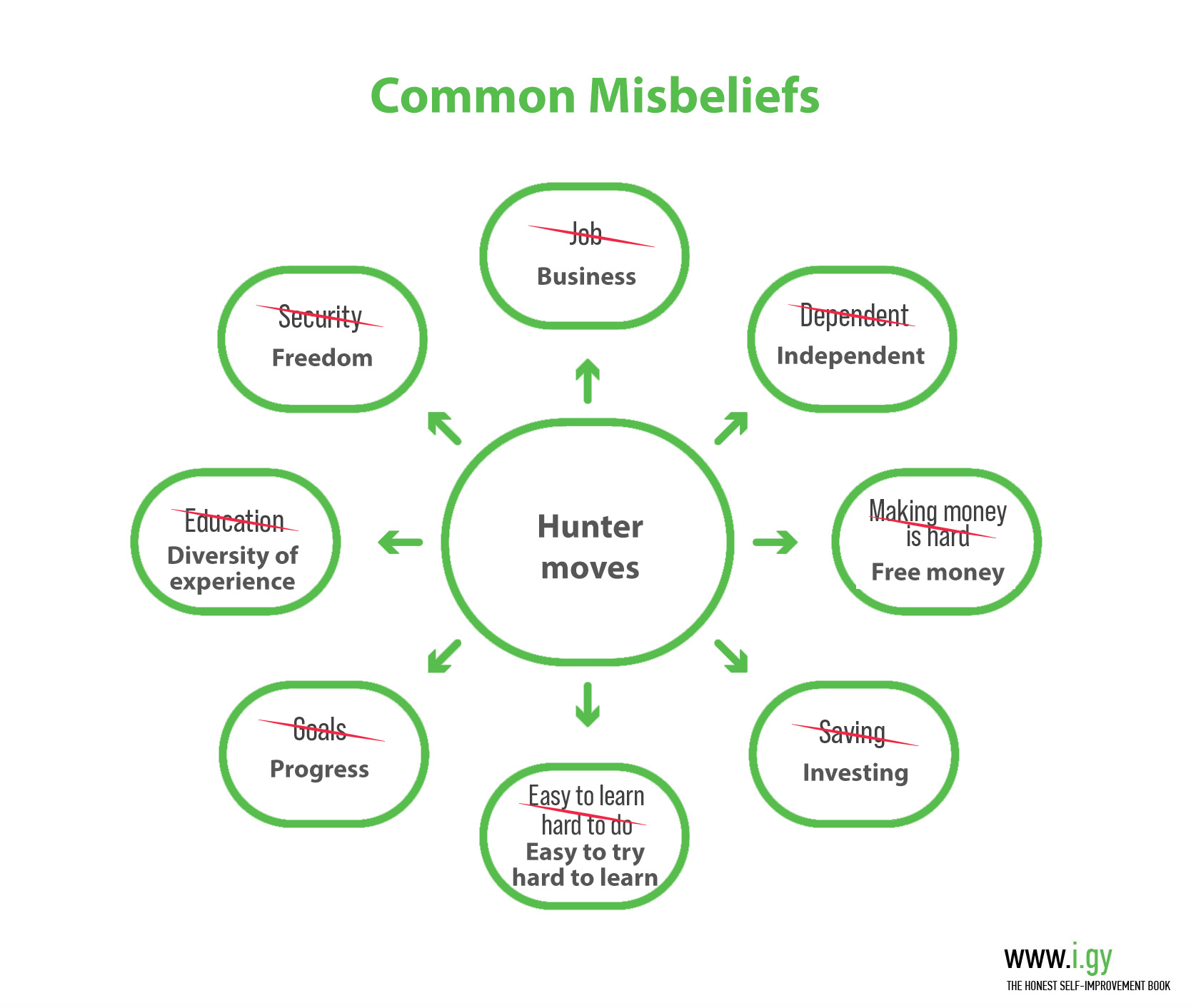 Common Misbeliefs

Hunter moves

Job
Business

Dependent
Independent

Making money is hard
Free money

Saving
Investing

Easy to learn hard to do
Easy to try hard to learn

Goals
Progress

Education
Diversity of experience

Security
Freedom

www.i.gy
THE HONEST SELF-IMPROVEMENT BOOK